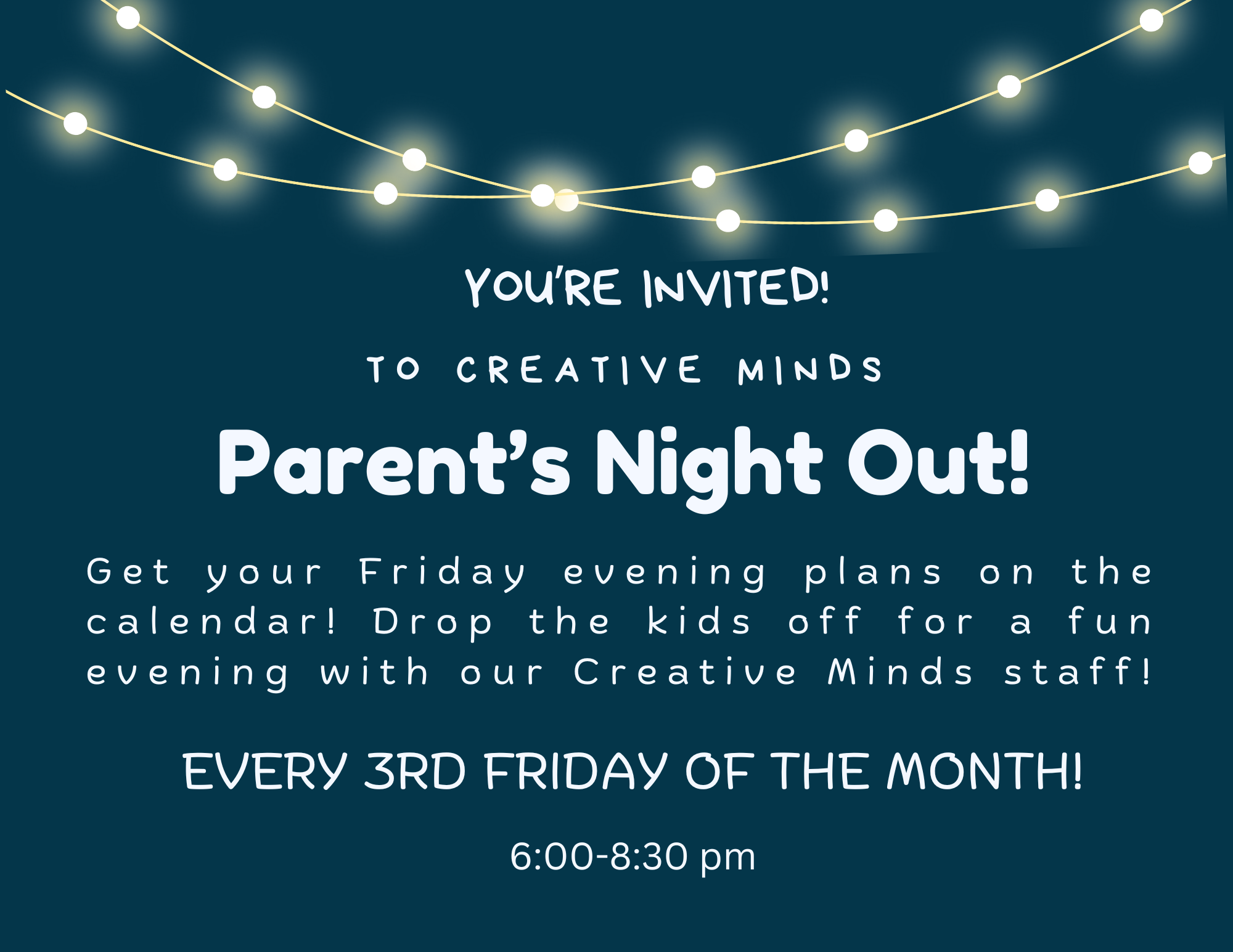 YOU'RE INVITED!

TO CREATIVE MINDS

Parent's Night Out!

Get your Friday evening plans on the calendar! Drop the kids off for a fun evening with our Creative Minds staff!

EVERY 3RD FRIDAY OF THE MONTH!

6:00-8:30 pm